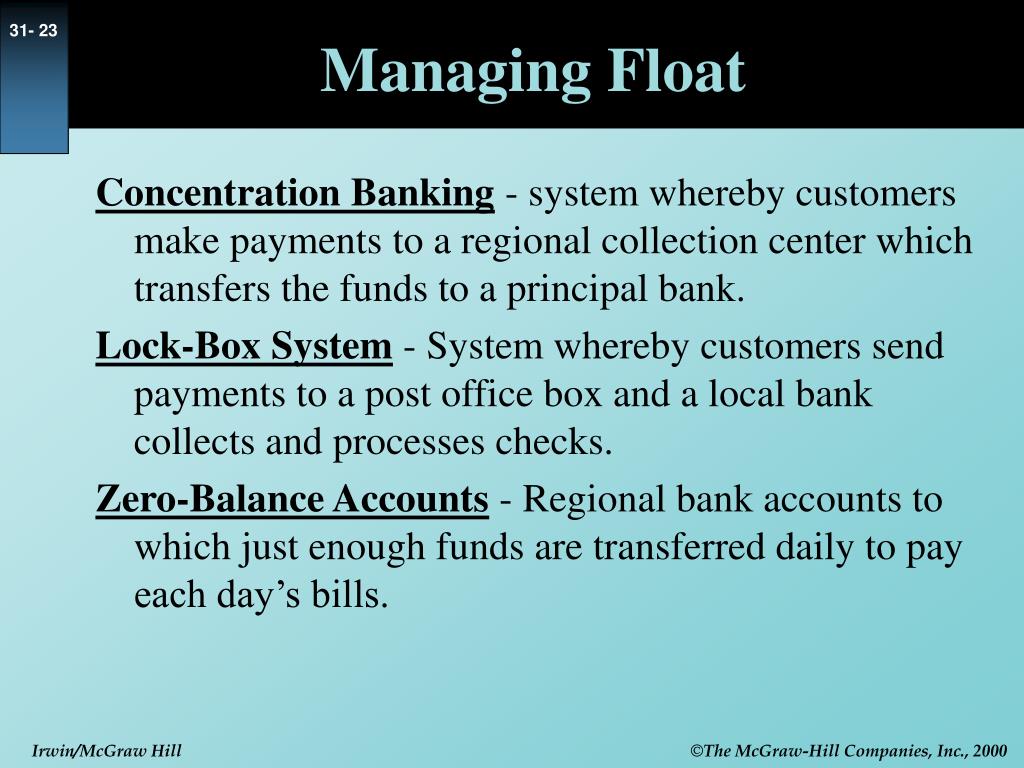 31- 23

Managing Float

Concentration Banking - system whereby customers make payments to a regional collection center which transfers the funds to a principal bank.

Lock-Box System - System whereby customers send payments to a post office box and a local bank collects and processes checks.

Zero-Balance Accounts - Regional bank accounts to which just enough funds are transferred daily to pay each day’s bills.

Irwin/McGraw Hill

©The McGraw-Hill Companies, Inc., 2000